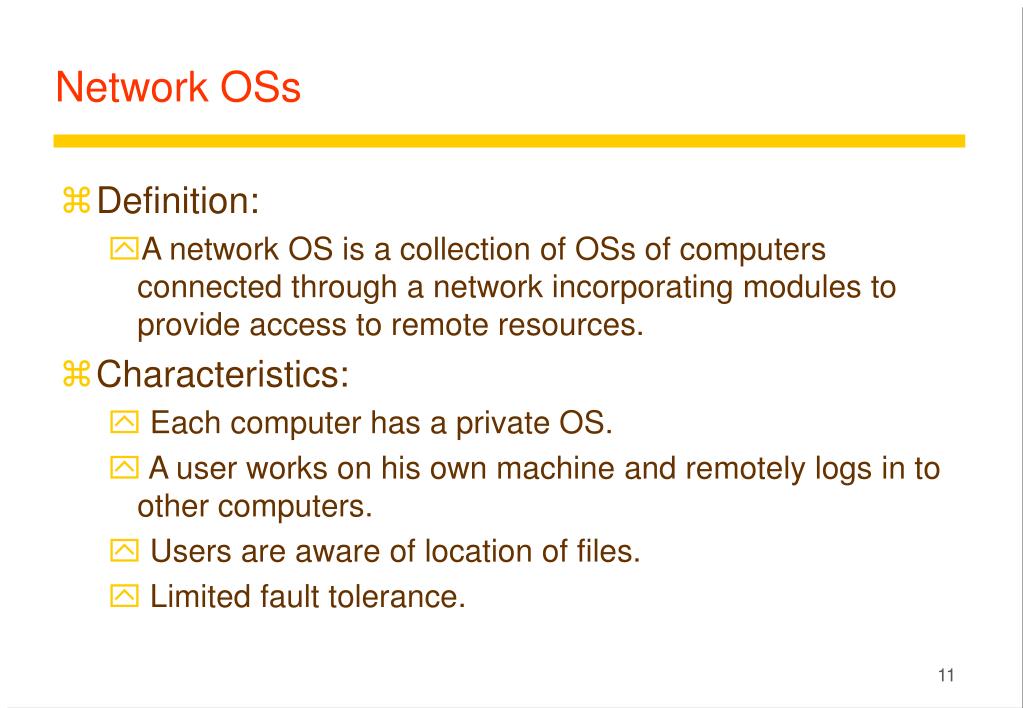 Network OSs

Definition:

A network OS is a collection of OSs of computers connected through a network incorporating modules to provide access to remote resources.

Characteristics:

Each computer has a private OS.

A user works on his own machine and remotely logs in to other computers.

Users are aware of location of files.

Limited fault tolerance.

11